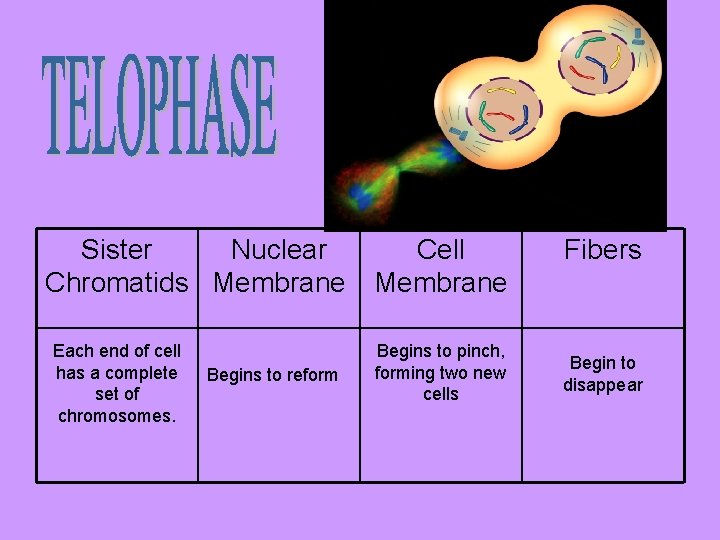 TELOPHASE

| Sister Chromatids | Nuclear Membrane | Cell Membrane | Fibers |
|---|---|---|---|
| Each end of cell has a complete set of chromosomes. | Begins to reform | Begins to pinch, forming two new cells | Begin to disappear |